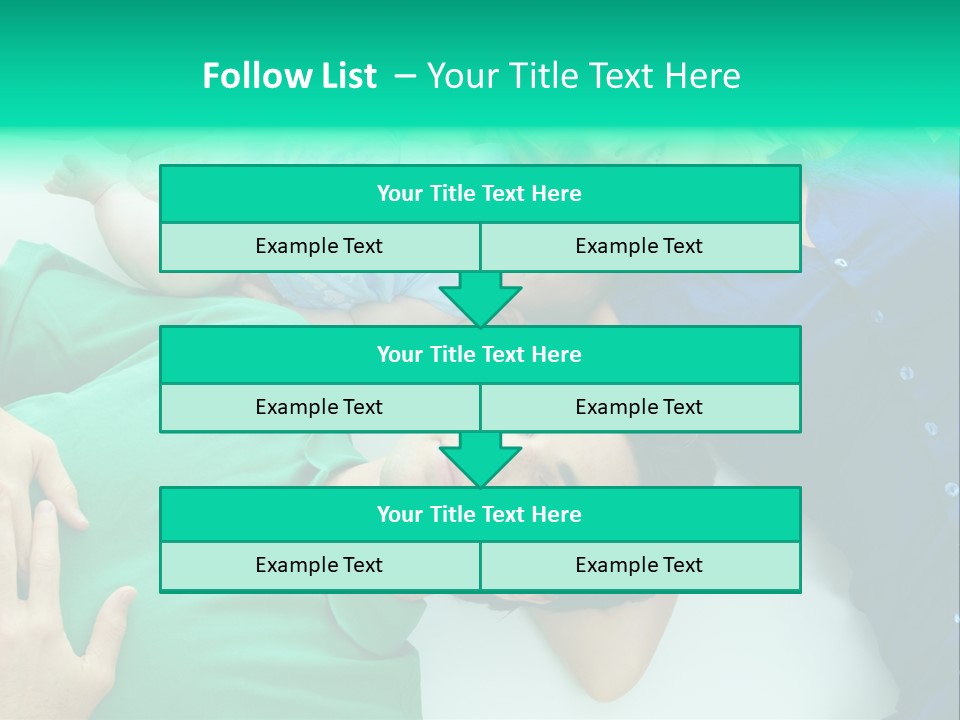 Follow List – Your Title Text Here

Your Title Text Here

Example Text

Example Text

Your Title Text Here

Example Text

Example Text

Your Title Text Here

Example Text

Example Text